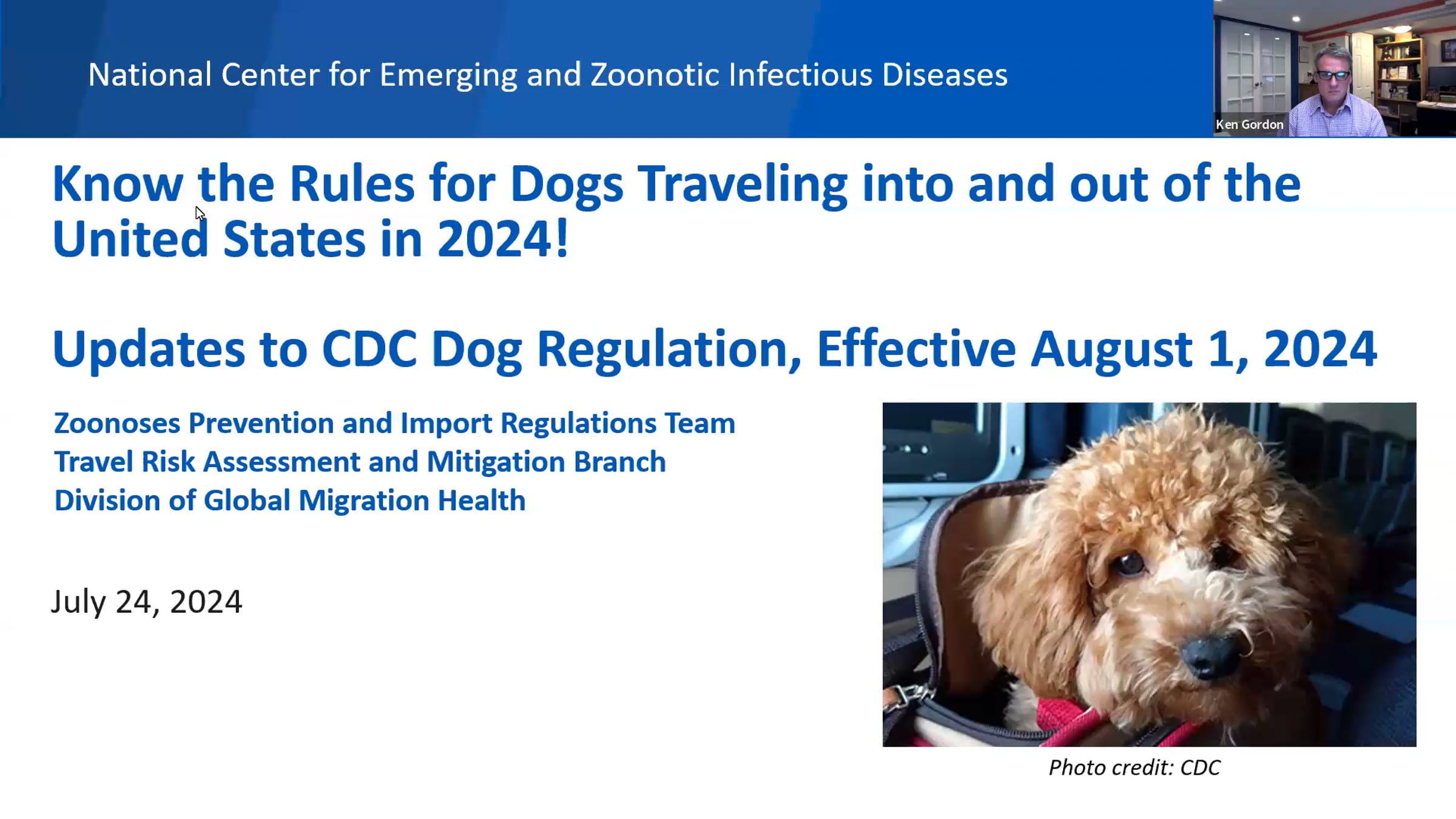 National Center for Emerging and Zoonotic Infectious Diseases

Ken Gordon

Know the Rules for Dogs Traveling into and out of the United States in 2024!

Updates to CDC Dog Regulation, Effective August 1, 2024

Zoonoses Prevention and Import Regulations Team
Travel Risk Assessment and Mitigation Branch
Division of Global Migration Health

July 24, 2024

Photo credit: CDC